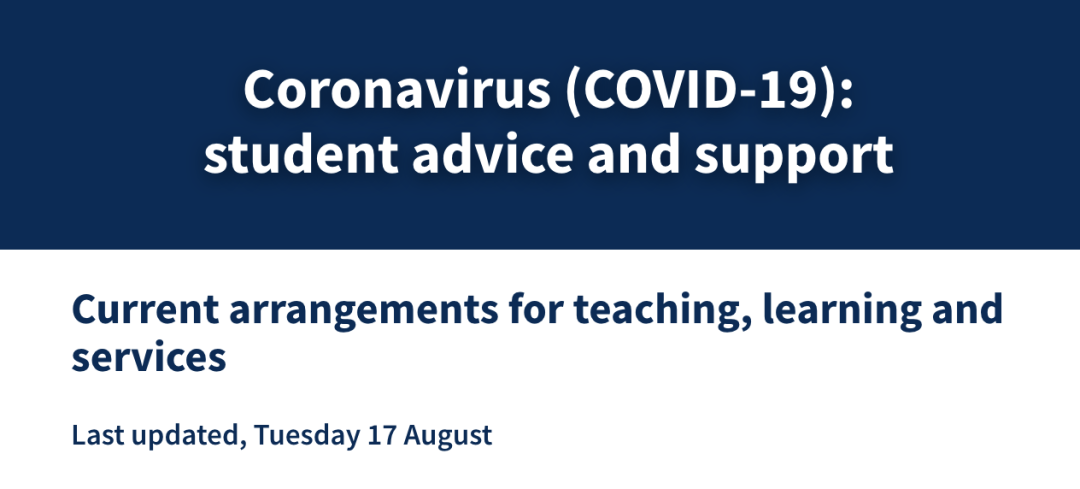 Coronavirus (COVID-19): student advice and support

Current arrangements for teaching, learning and services

Last updated, Tuesday 17 August